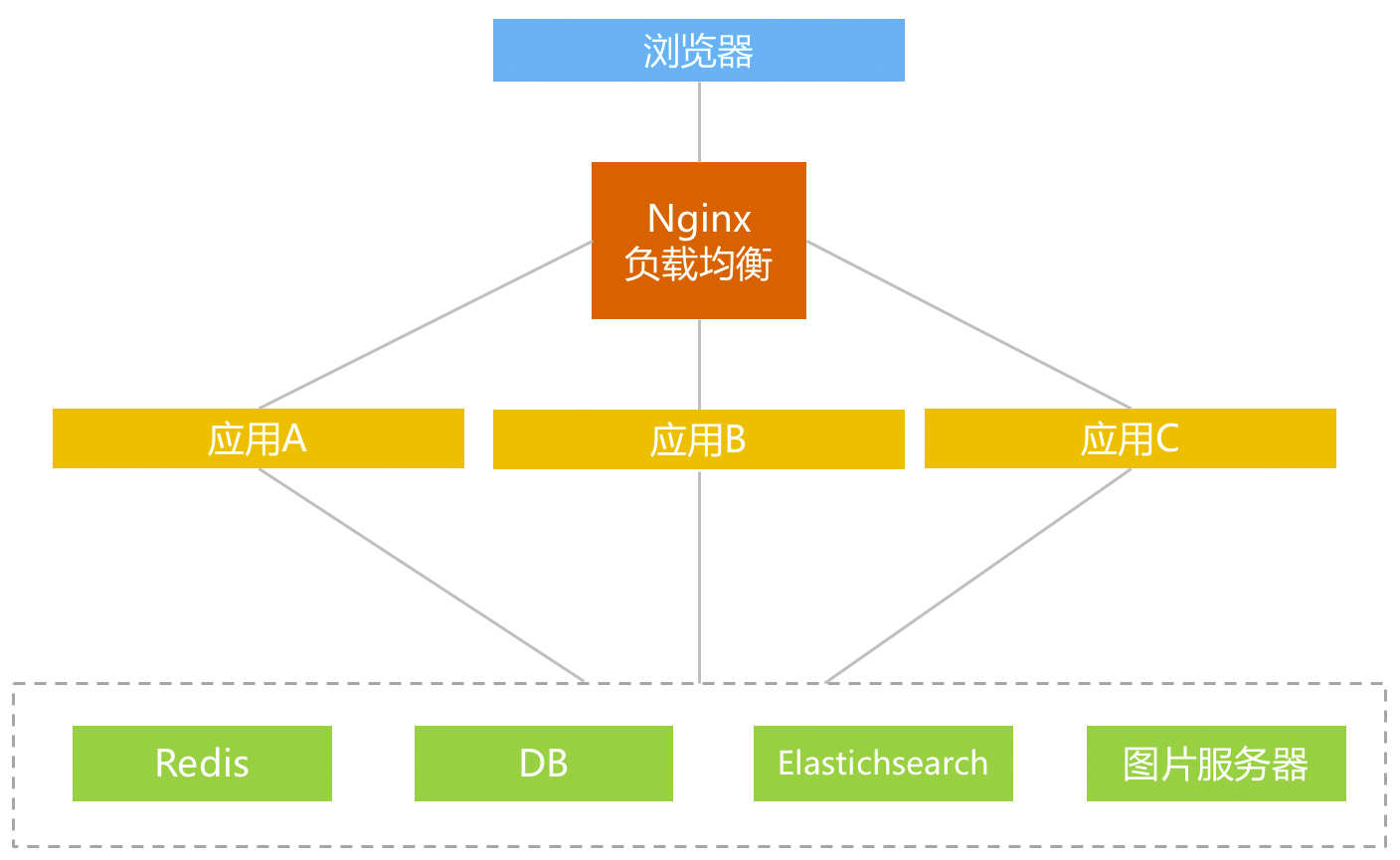 浏览器

Nginx
负载均衡

应用A

应用B

应用C

Redis

DB

Elastichsearch

图片服务器